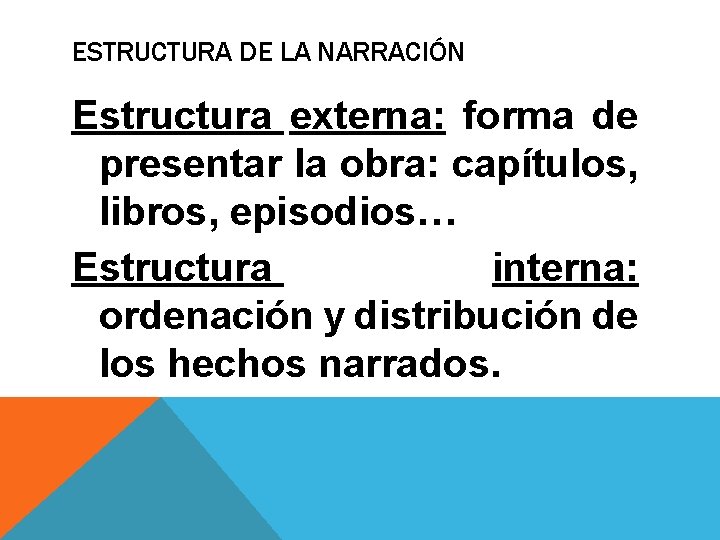 ESTRUCTURA DE LA NARRACIÓN

Estructura externa: forma de presentar la obra: capítulos, libros, episodios…

Estructura interna: ordenación y distribución de los hechos narrados.